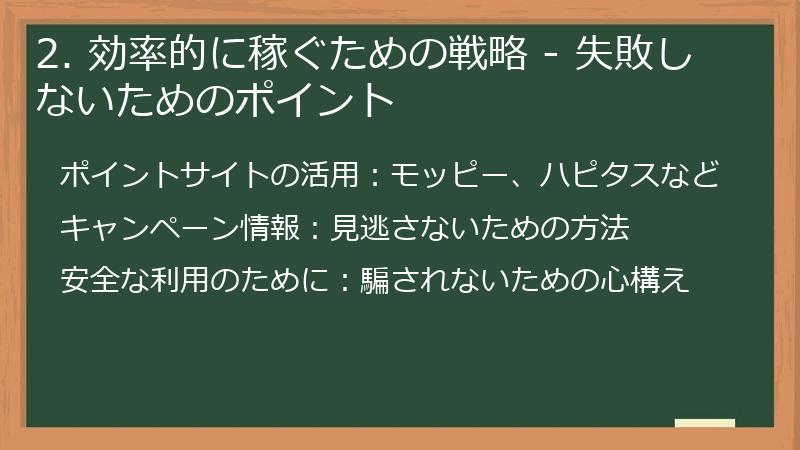 2. 効率的に稼ぐための戦略 - 失敗しないためのポイント

ポイントサイトの活用：モッピー、ハピタスなど

キャンペーン情報：見逃さないための方法

安全な利用のために：騙されないための心構え